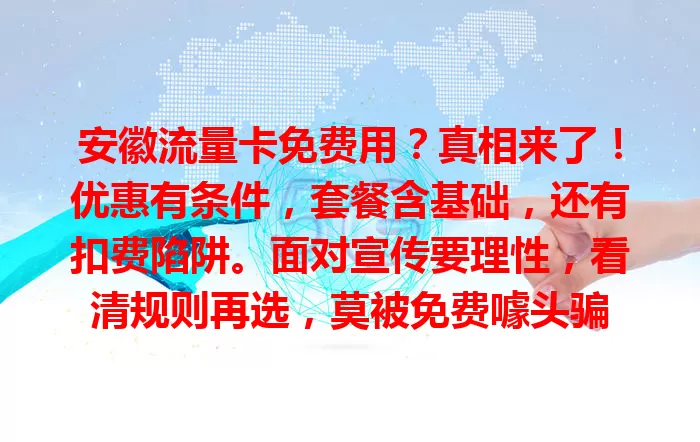 安徽流量卡免费用？真相来了！优惠有条件，套餐含基础，还有扣费陷阱。面对宣传要理性，看清规则再选，莫被免费噱头骗